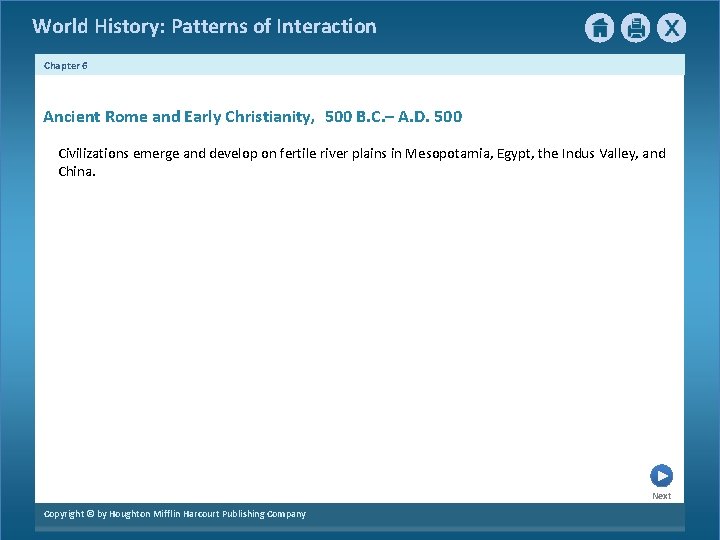 World History: Patterns of Interaction

X

Chapter 6

Ancient Rome and Early Christianity, 500 B.C.– A.D. 500

Civilizations emerge and develop on fertile river plains in Mesopotamia, Egypt, the Indus Valley, and China.

Next

Copyright © by Houghton Mifflin Harcourt Publishing Company